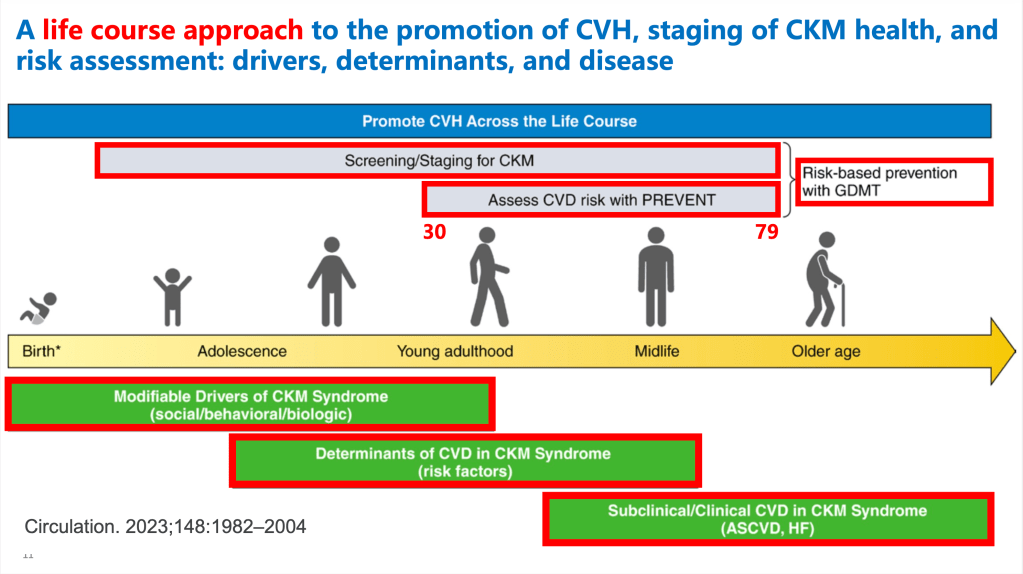 A life course approach to the promotion of CVH, staging of CKM health, and risk assessment: drivers, determinants, and disease

Promote CVH Across the Life Course

Screening/Staging for CKM

Assess CVD risk with PREVENT

Risk-based prevention with GDMT

30

79

Birth*

Adolescence

Young adulthood

Midlife

Older age

Modifiable Drivers of CKM Syndrome (social/behavioral/biologic)

Determinants of CVD in CKM Syndrome (risk factors)

Subclinical/Clinical CVD in CKM Syndrome (ASCVD, HF)

Circulation. 2023;148:1982–2004

11